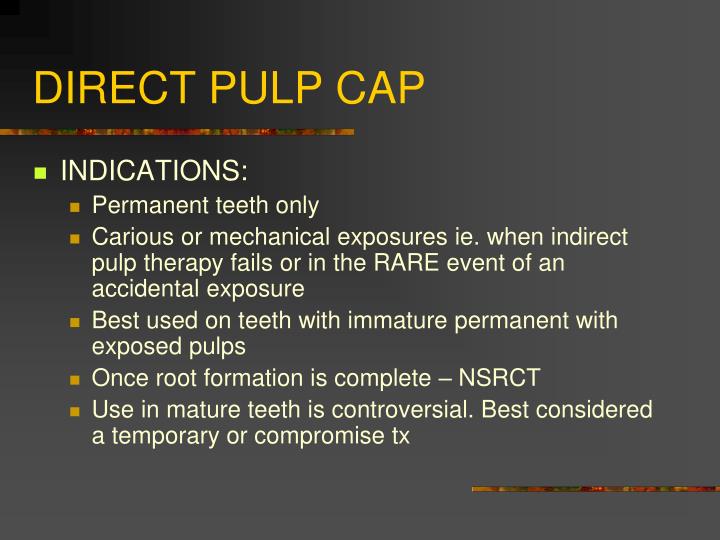 DIRECT PULP CAP

INDICATIONS:

Permanent teeth only

Carious or mechanical exposures ie. when indirect pulp therapy fails or in the RARE event of an accidental exposure

Best used on teeth with immature permanent with exposed pulps

Once root formation is complete – NSRCT

Use in mature teeth is controversial. Best considered a temporary or compromise tx